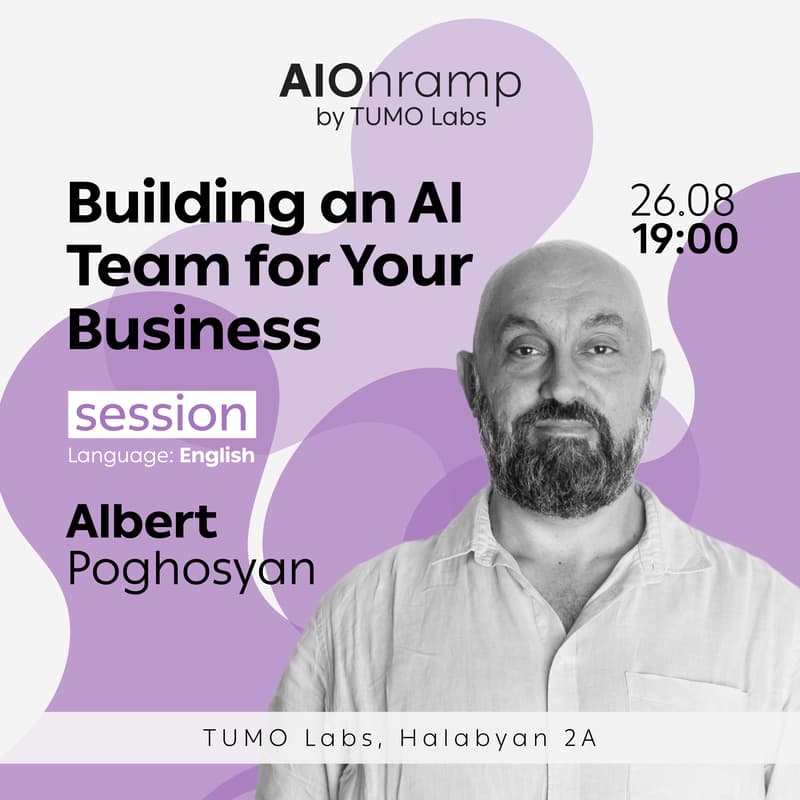 AIOnramp
by TUMO Labs

Building an AI Team for Your Business

26.08
19:00

session
Language: English

Albert
Poghosyan

TUMO Labs, Halabyan 2A